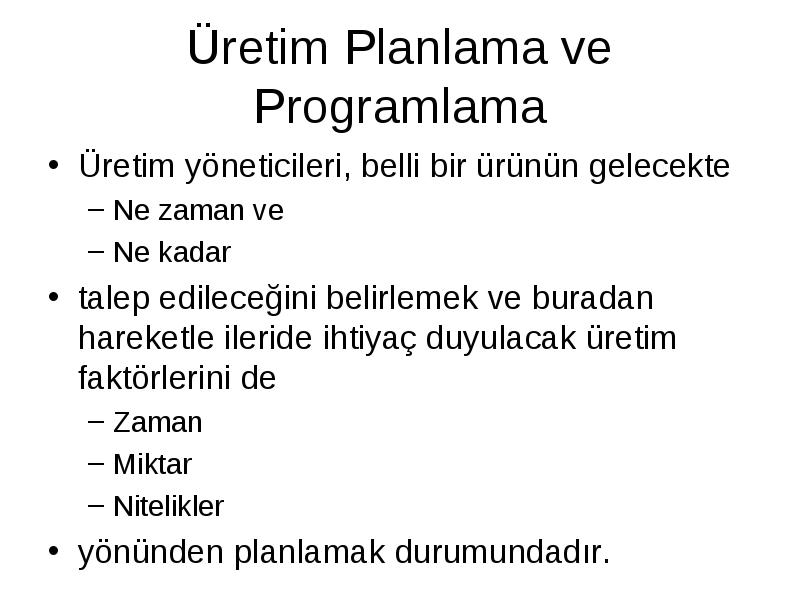 Üretim Planlama ve Programlama

• Üretim yöneticileri, belli bir ürünün gelecekte
  – Ne zaman ve
  – Ne kadar
• talep edileceğini belirlemek ve buradan hareketle ileride ihtiyaç duyulacak üretim faktörlerini de
  – Zaman
  – Miktar
  – Nitelikler
• yönünden planlamak durumundadır.